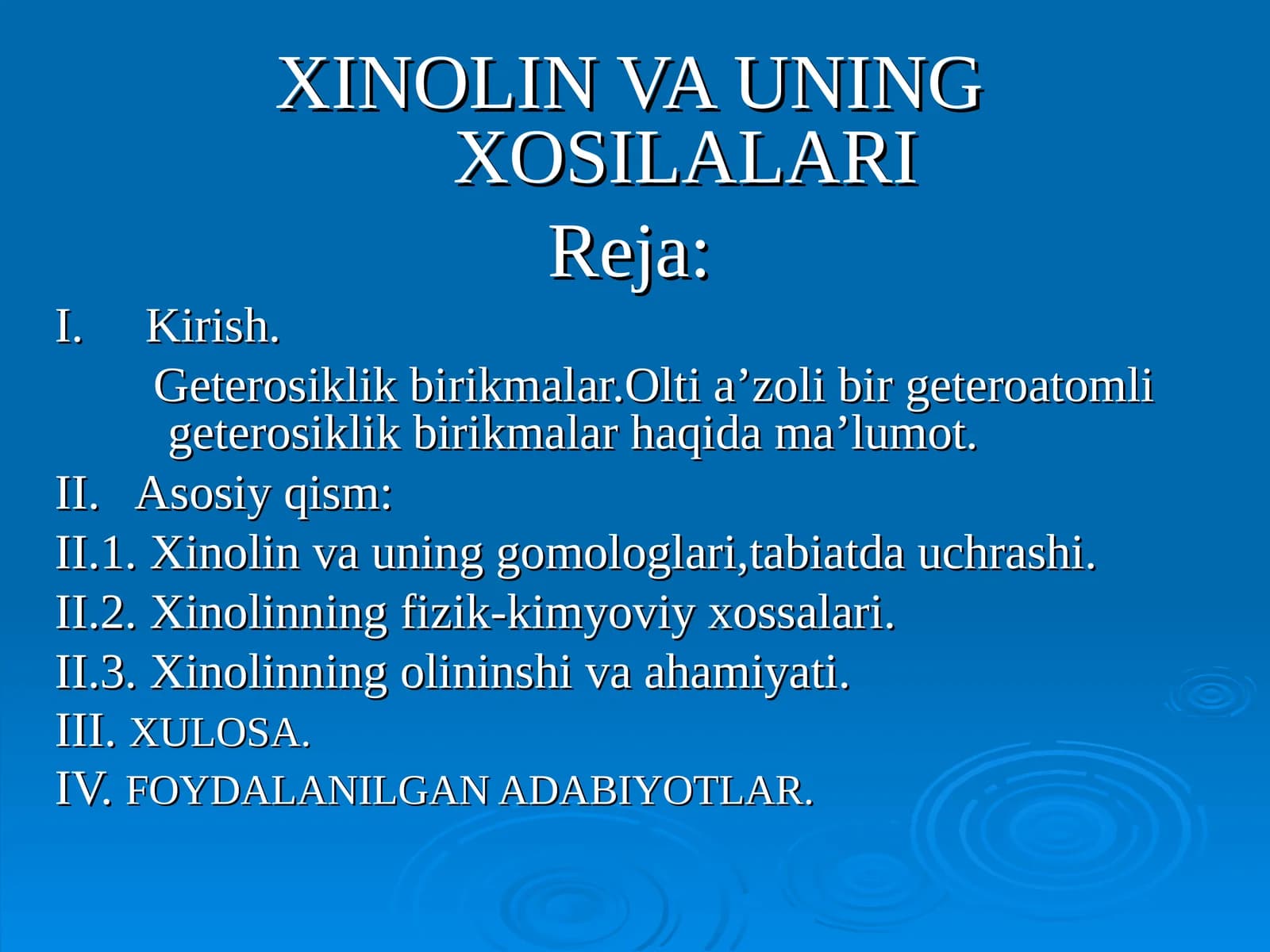 XINOLIN VA UNING XOSILALARI

Reja:

I. Kirish.

Geterosiklik birikmalar.Olti a’zoli bir geteroatomli geterosiklik birikmalar haqida ma’lumot.

II. Asosiy qism:

II.1. Xinolin va uning gomologlari,tabiatda uchrashi.

II.2. Xinolinning fizik-kimyoviy xossalari.

II.3. Xinolinning olininshi va ahamiyati.

III. XULOSA.

IV. FOYDALANILGAN ADABIYOTLAR.